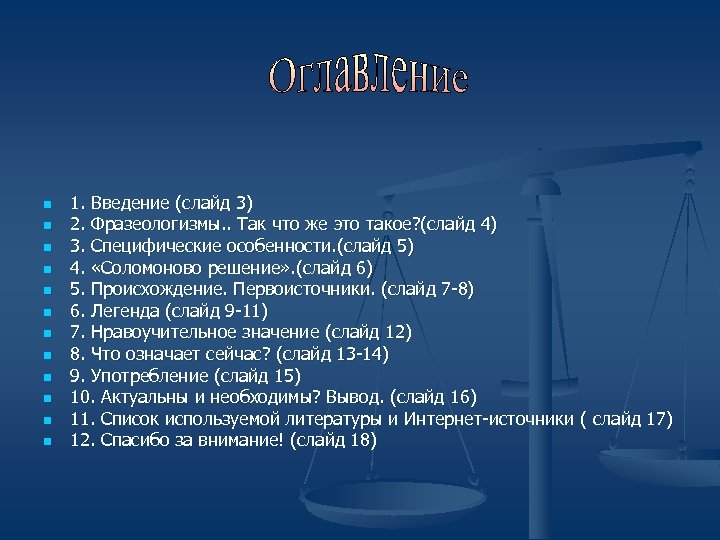 Оглавление

- 1. Введение (слайд 3)
- 2. Фразеологизмы.. Так что же это такое?(слайд 4)
- 3. Специфические особенности.(слайд 5)
- 4. «Соломоново решение».(слайд 6)
- 5. Происхождение. Первоисточники. (слайд 7-8)
- 6. Легенда (слайд 9-11)
- 7. Нравоучительное значение (слайд 12)
- 8. Что означает сейчас? (слайд 13-14)
- 9. Употребление (слайд 15)
- 10. Актуальны и необходимы? Вывод. (слайд 16)
- 11. Список используемой литературы и Интернет-источники ( слайд 17)
- 12. Спасибо за внимание! (слайд 18)